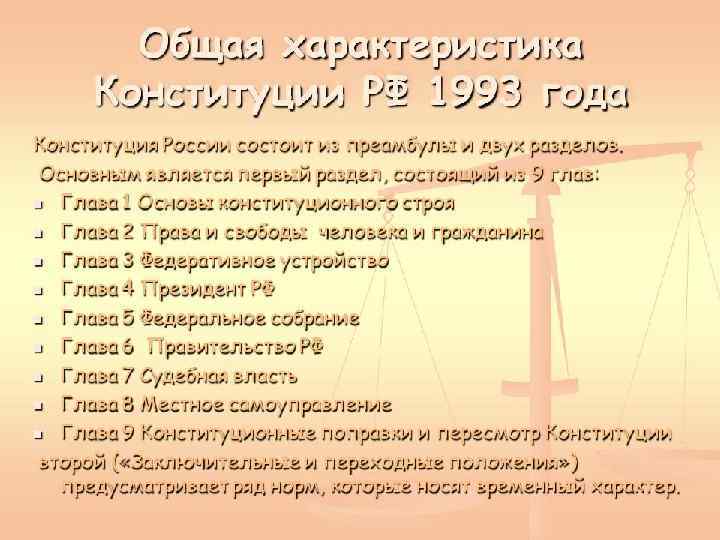 Общая характеристика Конституции РФ 1993 года

Конституция России состоит из преамбулы и двух разделов.
Основным является первый раздел, состоящий из 9 глав:

- Глава 1 Основы конституционного строя
- Глава 2 Права и свободы человека и гражданина
- Глава 3 Федеративное устройство
- Глава 4 Президент РФ
- Глава 5 Федеральное собрание
- Глава 6 Правительство РФ
- Глава 7 Судебная власть
- Глава 8 Местное самоуправление
- Глава 9 Конституционные поправки и пересмотр Конституции

второй («Заключительные и переходные положения») предусматривает ряд норм, которые носят временный характер.